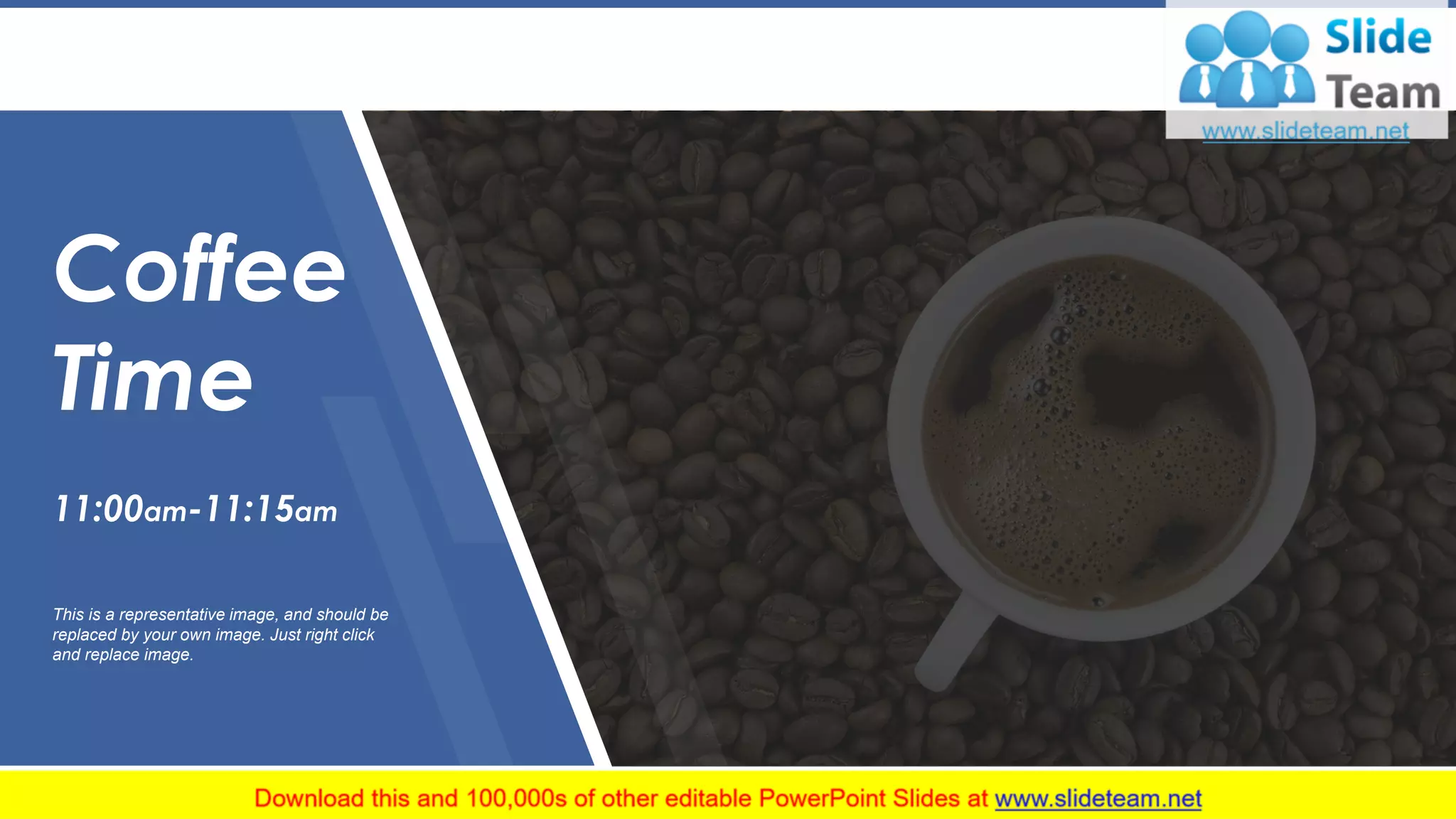 Slide Team
www.slideteam.net

Coffee Time

11:00am-11:15am

This is a representative image, and should be replaced by your own image. Just right click and replace image.

Download this and 100,000s of other editable PowerPoint Slides at www.slideteam.net